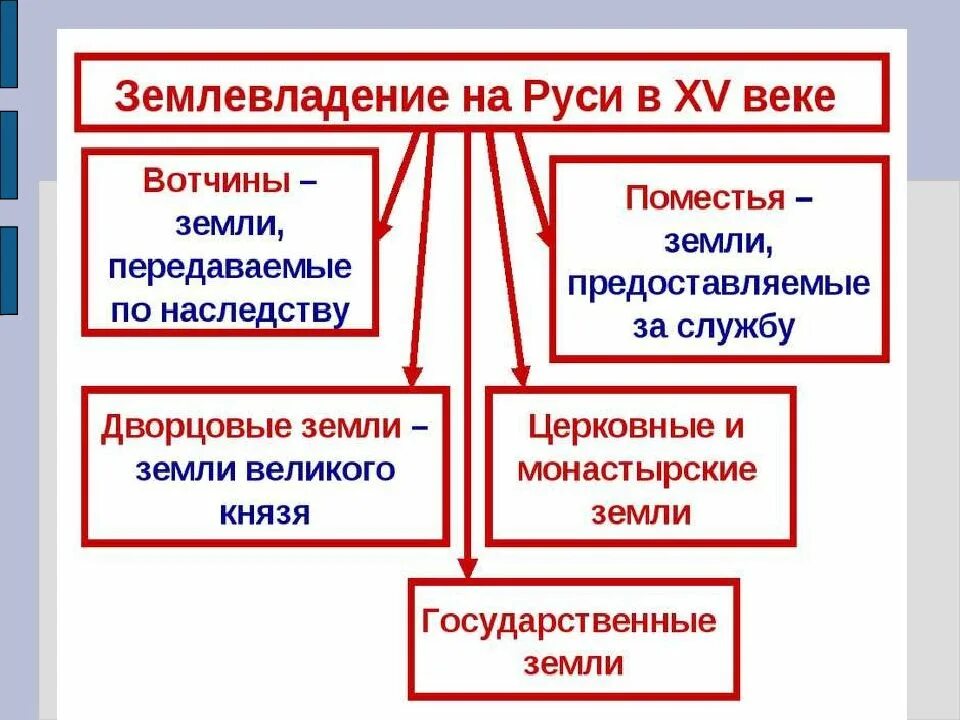 Землевладение на Руси в XV веке

Вотчины – земли, передаваемые по наследству

Поместья – земли, предоставляемые за службу

Дворцовые земли – земли великого князя

Церковные и монастырские земли

Государственные земли